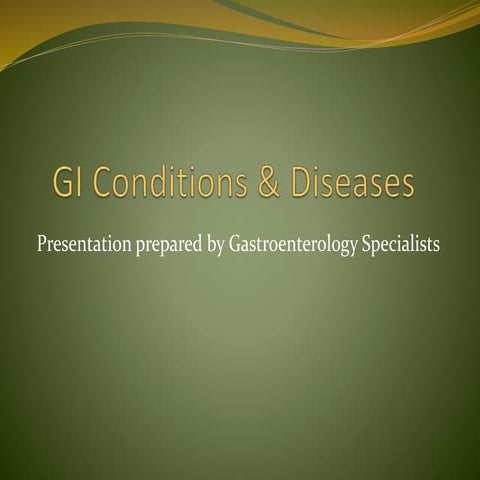 GI Conditions & Diseases

Presentation prepared by Gastroenterology Specialists